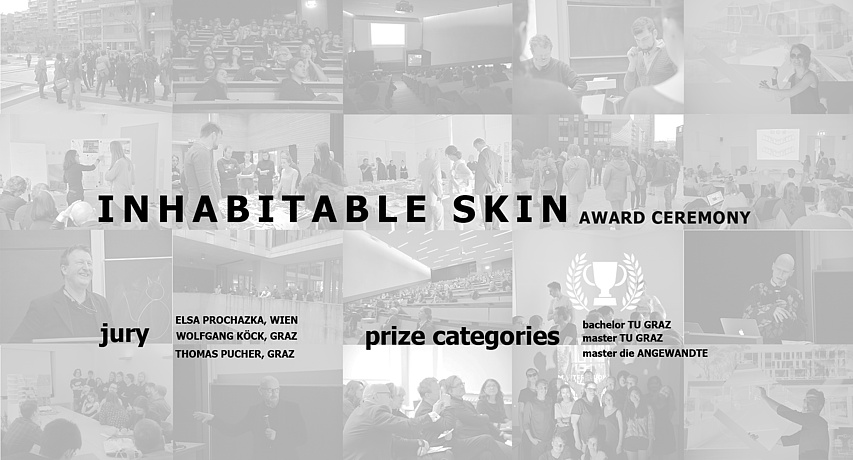 INHABITABLE SKIN AWARD CEREMONY

jury

ELSA PROCHAZKA, WIEN
WOLFGANG KÖCK, GRAZ
THOMAS PUCHER, GRAZ

prize categories

bachelor TU GRAZ
master TU GRAZ
master die ANGEWANDTE